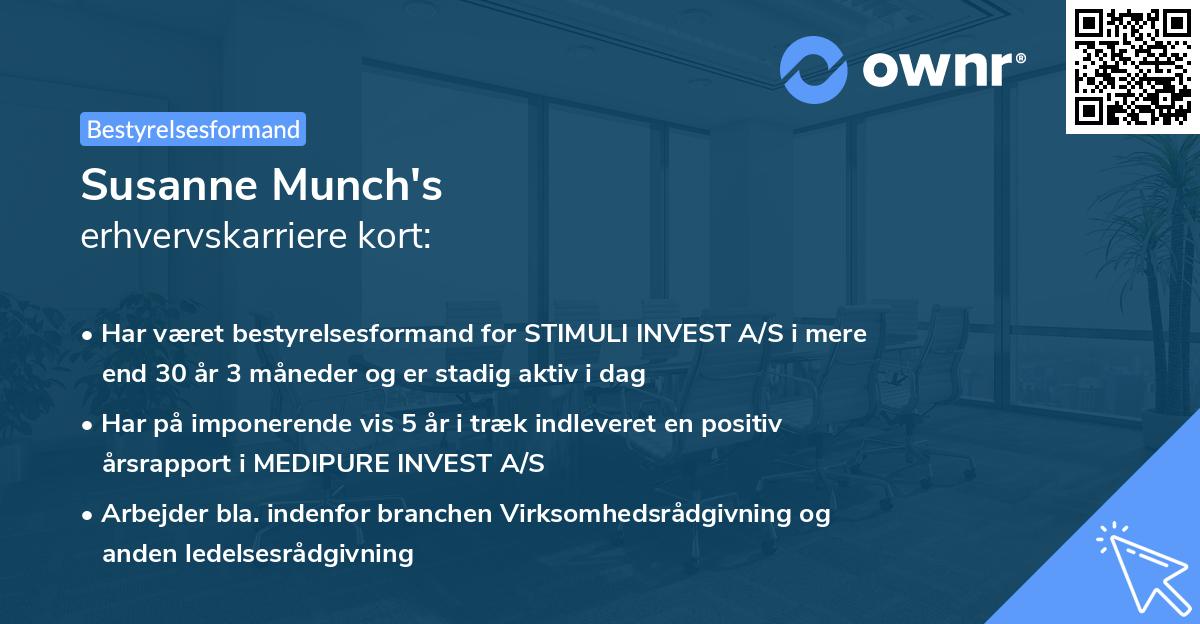 ownr®

Bestyrelsesformand

Susanne Munch's
erhvervskarriere kort:

• Har været bestyrelsesformand for STIMULI INVEST A/S i mere end 30 år 3 måneder og er stadig aktiv i dag

• Har på imponerende vis 5 år i træk indleveret en positiv årsrapport i MEDIPURE INVEST A/S

• Arbejder bla. indenfor branchen Virksomhedsrådgivning og anden ledelsesrådgivning